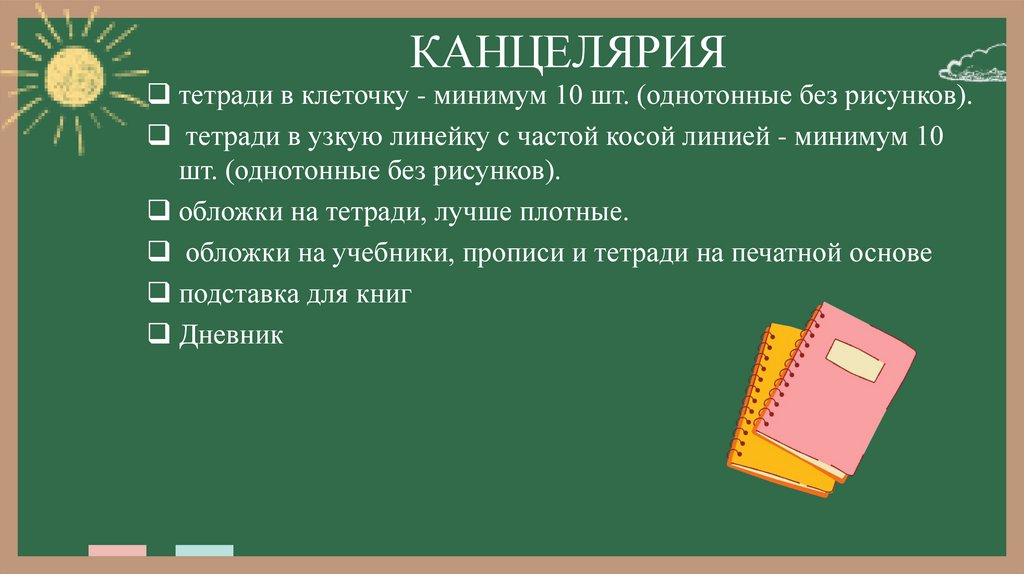 КАНЦЕЛЯРИЯ

❑ тетради в клеточку - минимум 10 шт. (однотонные без рисунков).

❑ тетради в узкую линейку с частой косой линией - минимум 10 шт. (однотонные без рисунков).

❑ обложки на тетради, лучше плотные.

❑ обложки на учебники, прописи и тетради на печатной основе

❑ подставка для книг

❑ Дневник